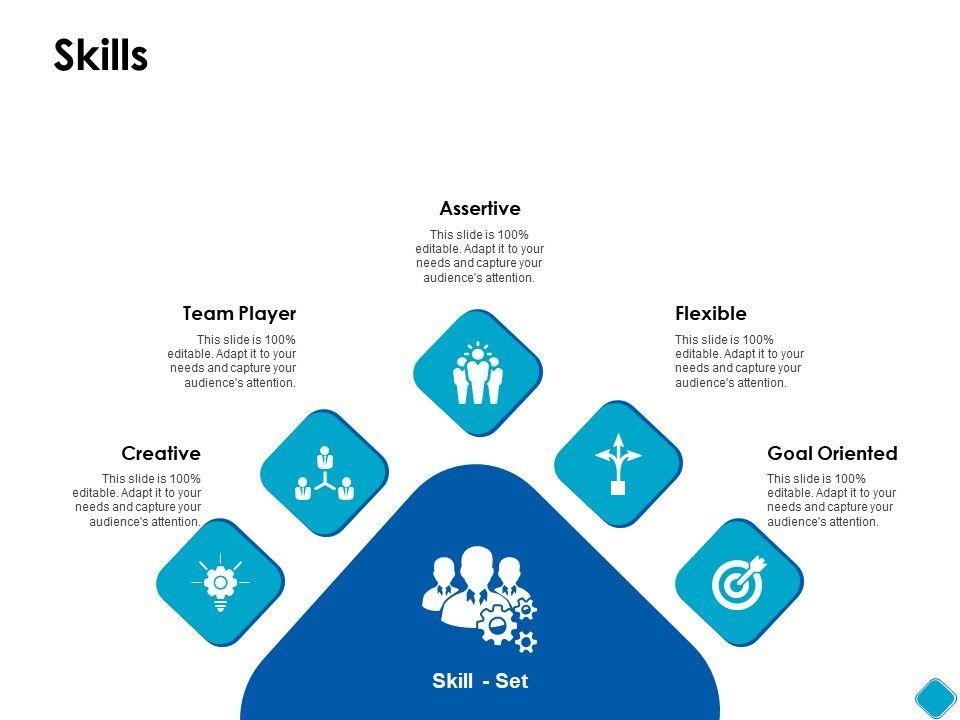 Skills

Assertive
This slide is 100% editable. Adapt it to your needs and capture your audience's attention.

Team Player
This slide is 100% editable. Adapt it to your needs and capture your audience's attention.

Flexible
This slide is 100% editable. Adapt it to your needs and capture your audience's attention.

Creative
This slide is 100% editable. Adapt it to your needs and capture your audience's attention.

Goal Oriented
This slide is 100% editable. Adapt it to your needs and capture your audience's attention.

Skill - Set